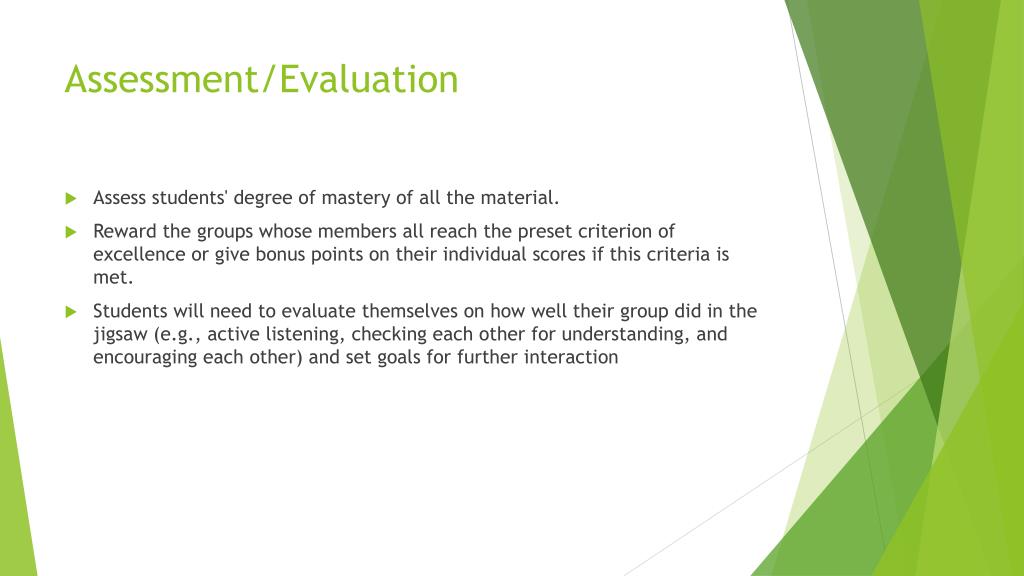 Assessment/Evaluation

Assess students' degree of mastery of all the material.

Reward the groups whose members all reach the preset criterion of excellence or give bonus points on their individual scores if this criteria is met.

Students will need to evaluate themselves on how well their group did in the jigsaw (e.g., active listening, checking each other for understanding, and encouraging each other) and set goals for further interaction